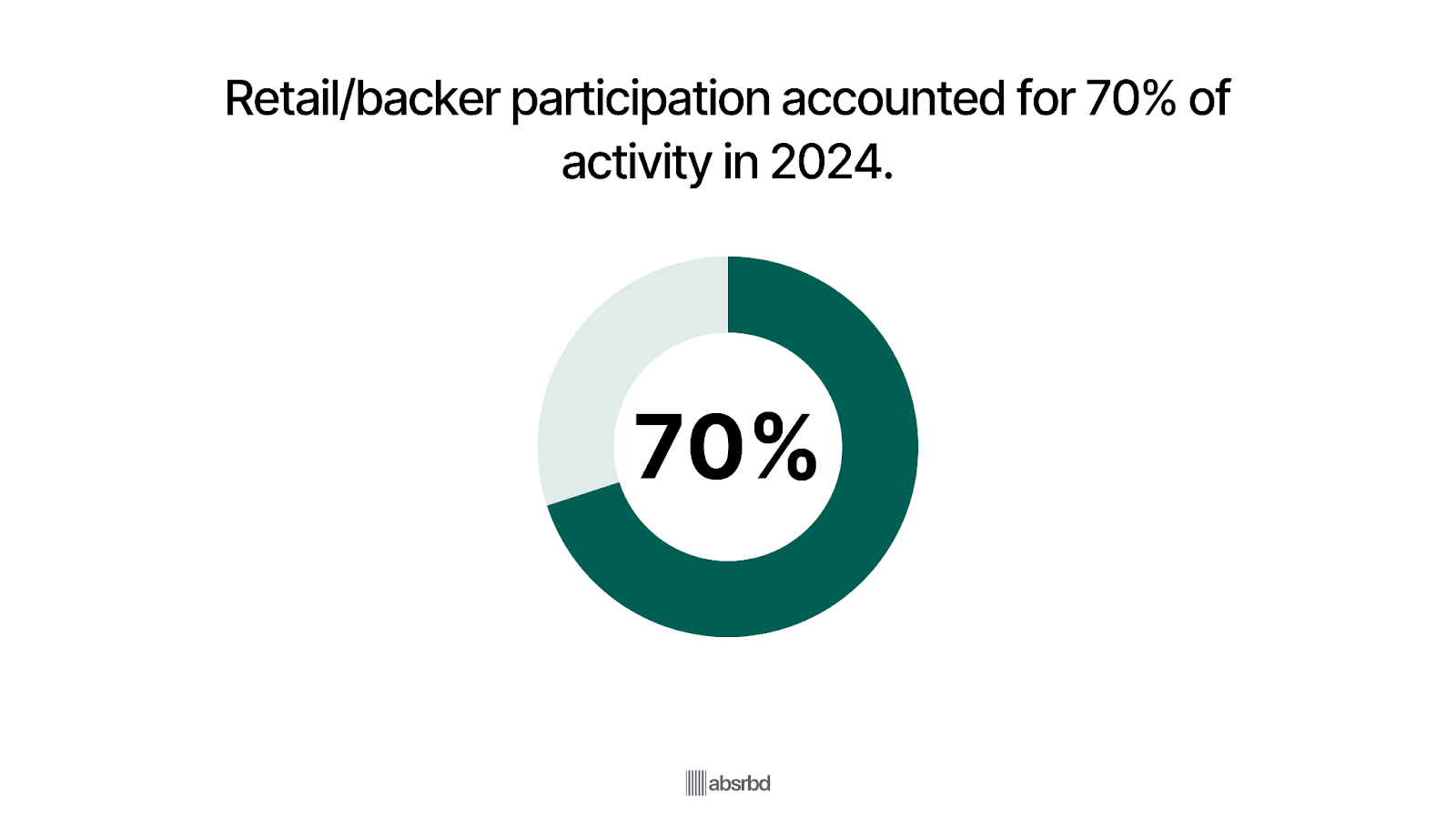 Retail/backer participation accounted for 70% of activity in 2024.

70%

absrbd